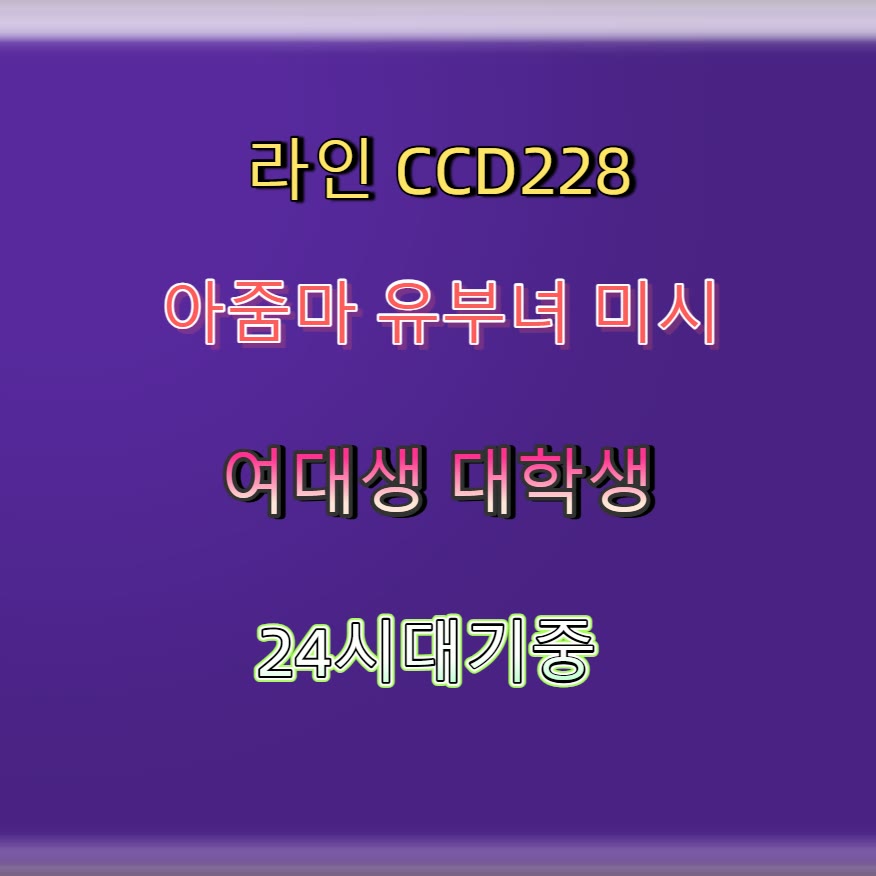 라인 CCD228

아줌마 유부녀 미시

여대생 대학생

24시대기중